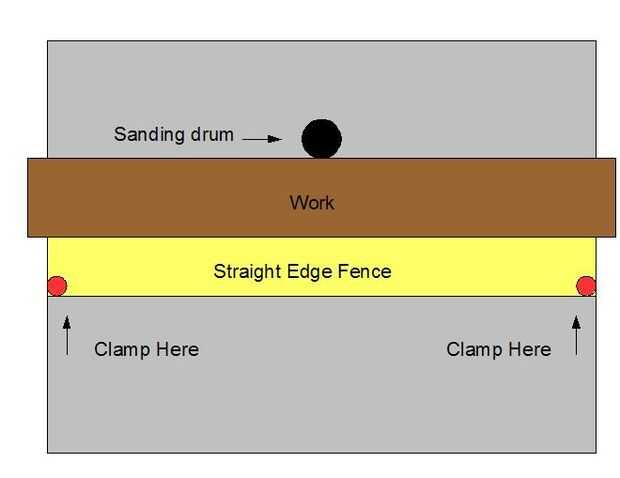 Sanding drum

Work

Straight Edge Fence

Clamp Here

Clamp Here